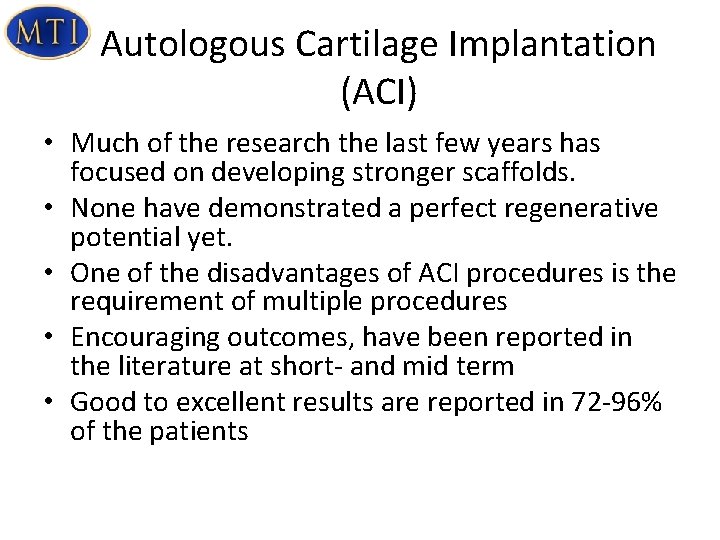 MTI

Autologous Cartilage Implantation (ACI)

• Much of the research the last few years has focused on developing stronger scaffolds.
• None have demonstrated a perfect regenerative potential yet.
• One of the disadvantages of ACI procedures is the requirement of multiple procedures
• Encouraging outcomes, have been reported in the literature at short- and mid term
• Good to excellent results are reported in 72-96% of the patients